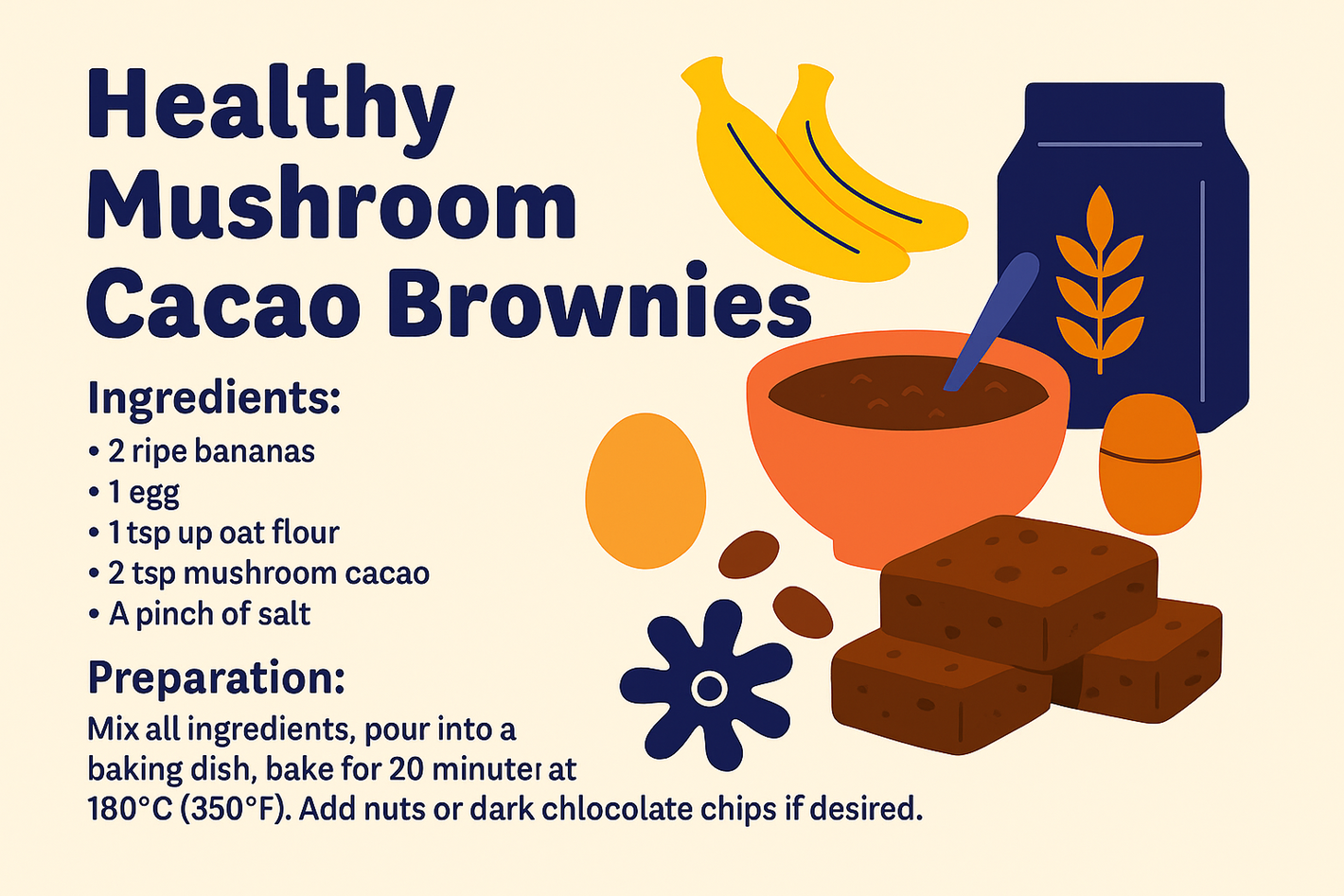 Healthy Mushroom Cacao Brownies

Ingredients:
• 2 ripe bananas
• 1 egg
• 1 tsp up oat flour
• 2 tsp mushroom cacao
• A pinch of salt

Preparation:
Mix all ingredients, pour into a baking dish, bake for 20 minuter at 180°C (350°F). Add nuts or dark chlocolate chips if desired.